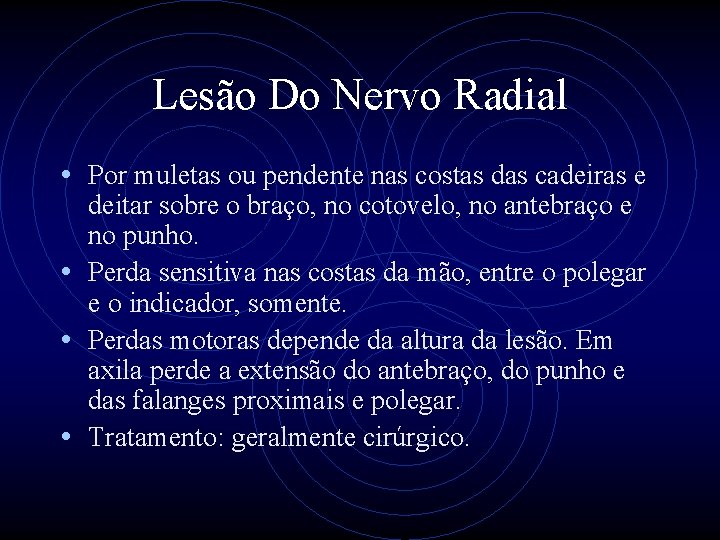 Lesão Do Nervo Radial

• Por muletas ou pendente nas costas das cadeiras e deitar sobre o braço, no cotovelo, no antebraço e no punho.
• Perda sensitiva nas costas da mão, entre o polegar e o indicador, somente.
• Perdas motoras depende da altura da lesão. Em axila perde a extensão do antebraço, do punho e das falanges proximais e polegar.
• Tratamento: geralmente cirúrgico.